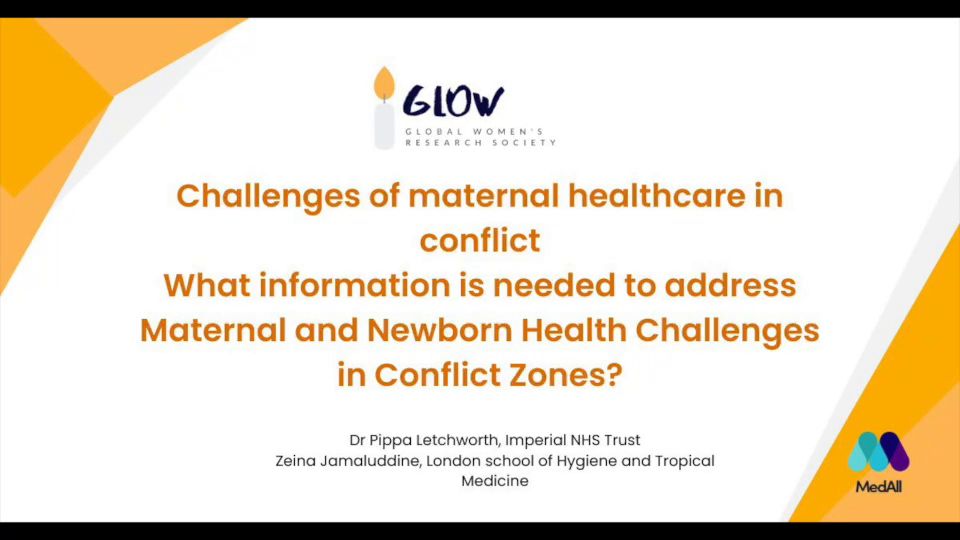 GLOW
GLOBAL WOMEN'S RESEARCH SOCIETY

Challenges of maternal healthcare in conflict
What information is needed to address Maternal and Newborn Health Challenges in Conflict Zones?

Dr Pippa Letchworth, Imperial NHS Trust
Zeina Jamaluddine, London school of Hygiene and Tropical Medicine

MedAll